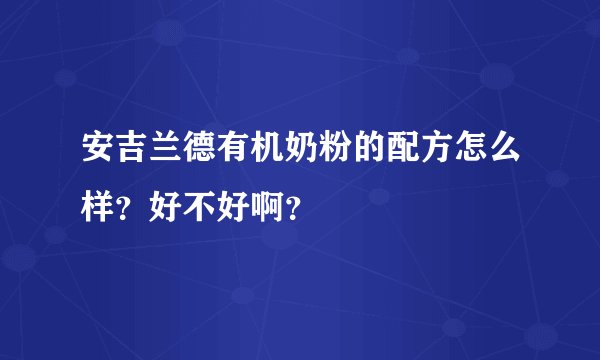 安吉兰德有机奶粉的配方怎么样？好不好啊？